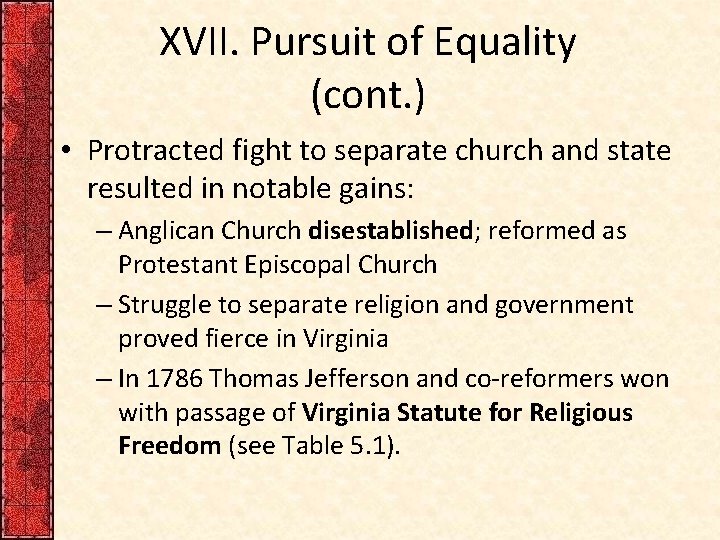 XVII. Pursuit of Equality (cont.)

• Protracted fight to separate church and state resulted in notable gains:

– Anglican Church disestablished; reformed as Protestant Episcopal Church

– Struggle to separate religion and government proved fierce in Virginia

– In 1786 Thomas Jefferson and co-reformers won with passage of Virginia Statute for Religious Freedom (see Table 5.1).